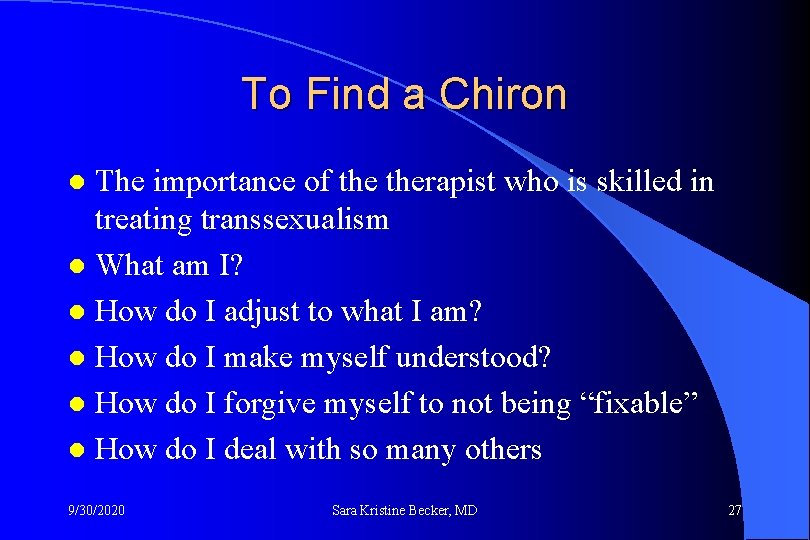 To Find a Chiron

- The importance of the therapist who is skilled in treating transsexualism
- What am I?
- How do I adjust to what I am?
- How do I make myself understood?
- How do I forgive myself to not being “fixable”
- How do I deal with so many others

9/30/2020 Sara Kristine Becker, MD 27